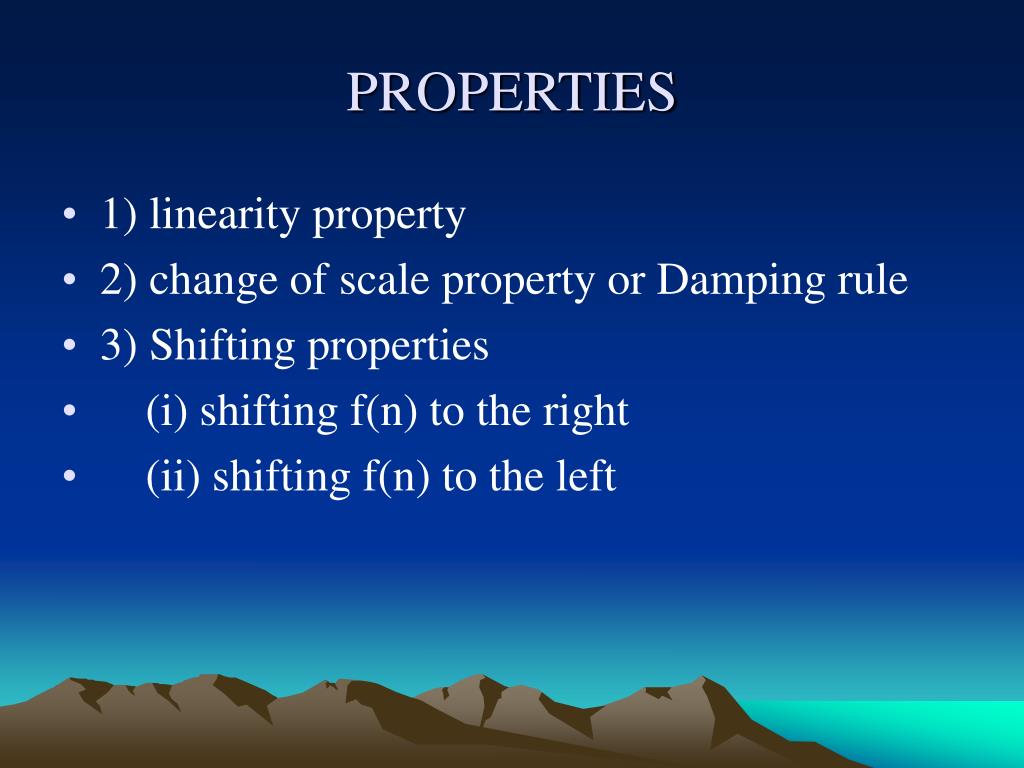 PROPERTIES

• 1) linearity property
• 2) change of scale property or Damping rule
• 3) Shifting properties
• (i) shifting f(n) to the right
• (ii) shifting f(n) to the left